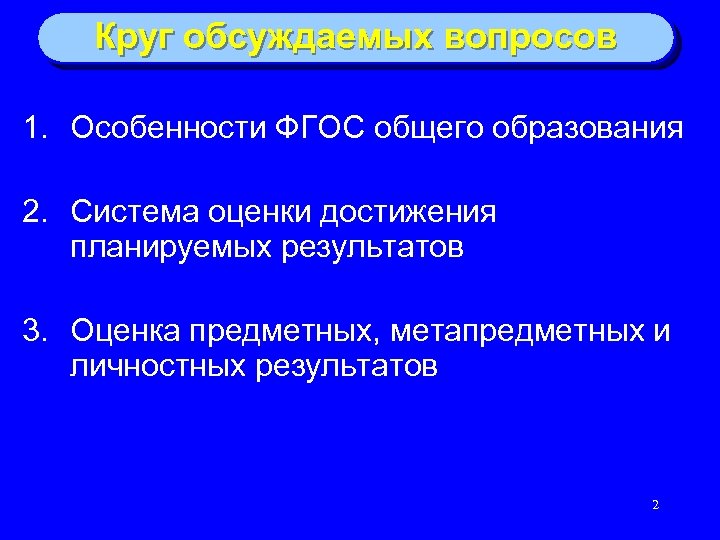 Круг обсуждаемых вопросов

1. Особенности ФГОС общего образования

2. Система оценки достижения планируемых результатов

3. Оценка предметных, метапредметных и личностных результатов

2